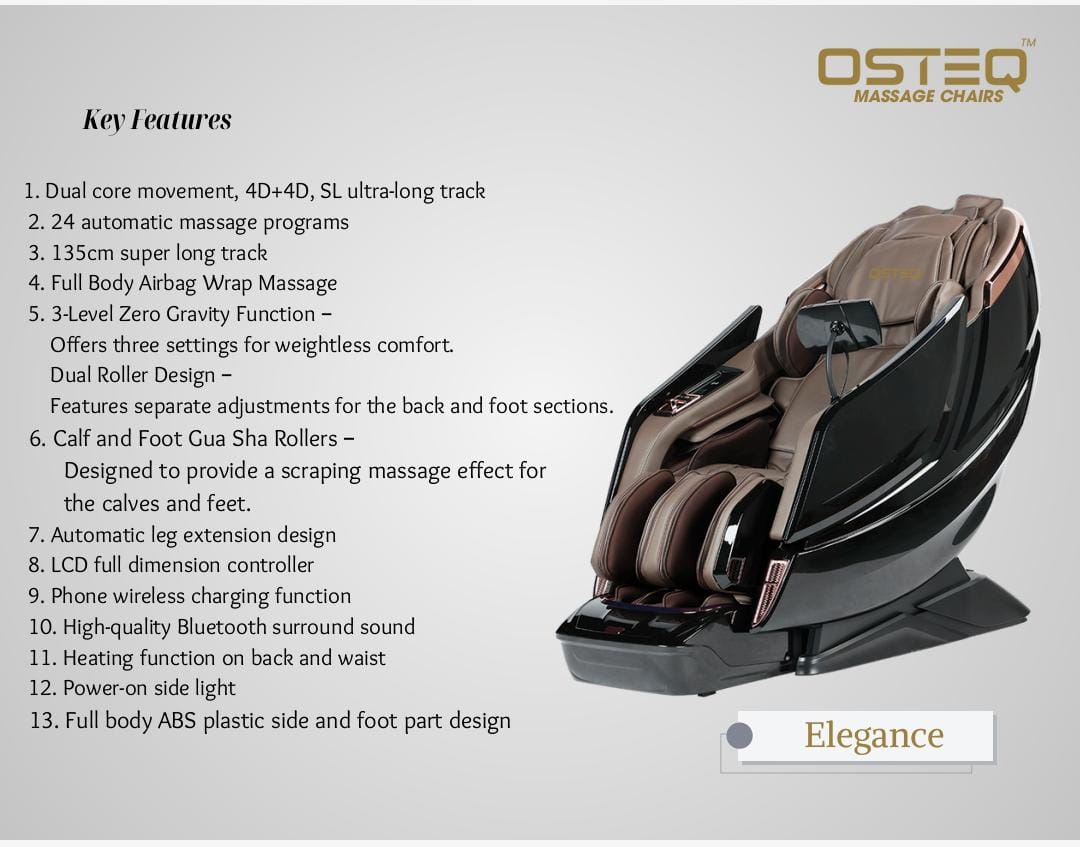 OSTEQ™
MASSAGE CHAIRS

Key Features

1. Dual core movement, 4D+4D, SL ultra-long track
2. 24 automatic massage programs
3. 135cm super long track
4. Full Body Airbag Wrap Massage
5. 3-Level Zero Gravity Function –
Offers three settings for weightless comfort.
Dual Roller Design –
Features separate adjustments for the back and foot sections.
6. Calf and Foot Gua Sha Rollers –
Designed to provide a scraping massage effect for the calves and feet.
7. Automatic leg extension design
8. LCD full dimension controller
9. Phone wireless charging function
10. High-quality Bluetooth surround sound
11. Heating function on back and waist
12. Power-on side light
13. Full body ABS plastic side and foot part design

OSTEQ

Elegance